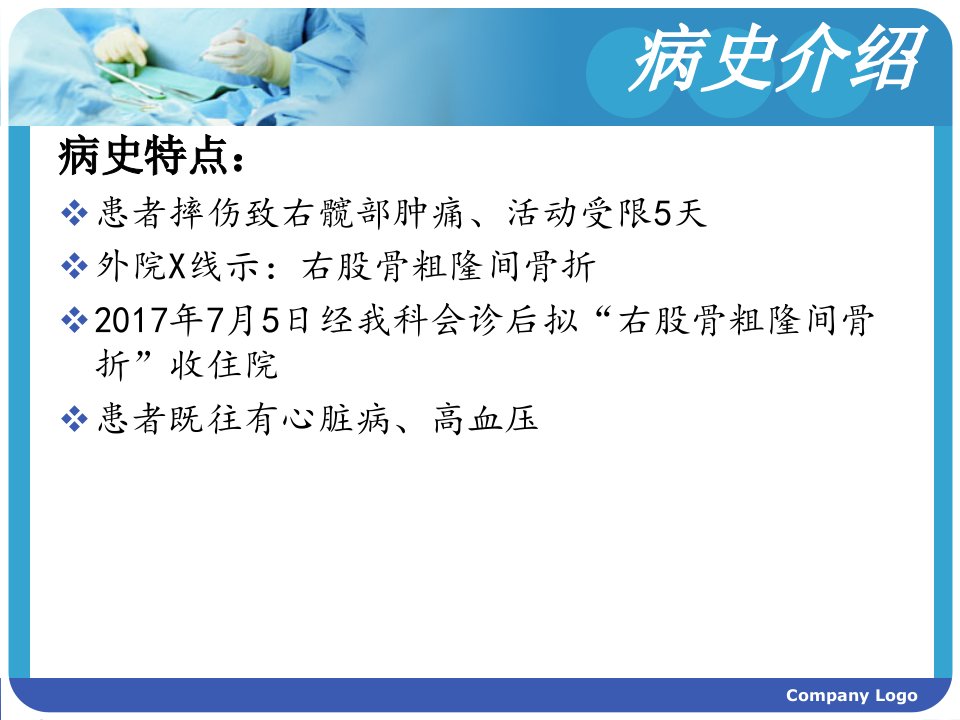 病史介绍

病史特点：

❖ 患者摔伤致右髋部肿痛、活动受限5天

❖ 外院X线示：右股骨粗隆间骨折

❖ 2017年7月5日经我科会诊后拟“右股骨粗隆间骨折”收住院

❖ 患者既往有心脏病、高血压

Company Logo